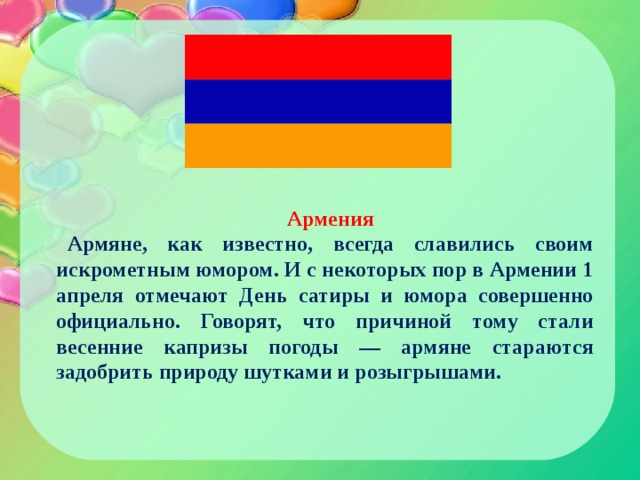 Армения

Армяне, как известно, всегда славились своим искрометным юмором. И с некоторых пор в Армении 1 апреля отмечают День сатиры и юмора совершенно официально. Говорят, что причиной тому стали весенние капризы погоды — армяне стараются задобрить природу шутками и розыгрышами.